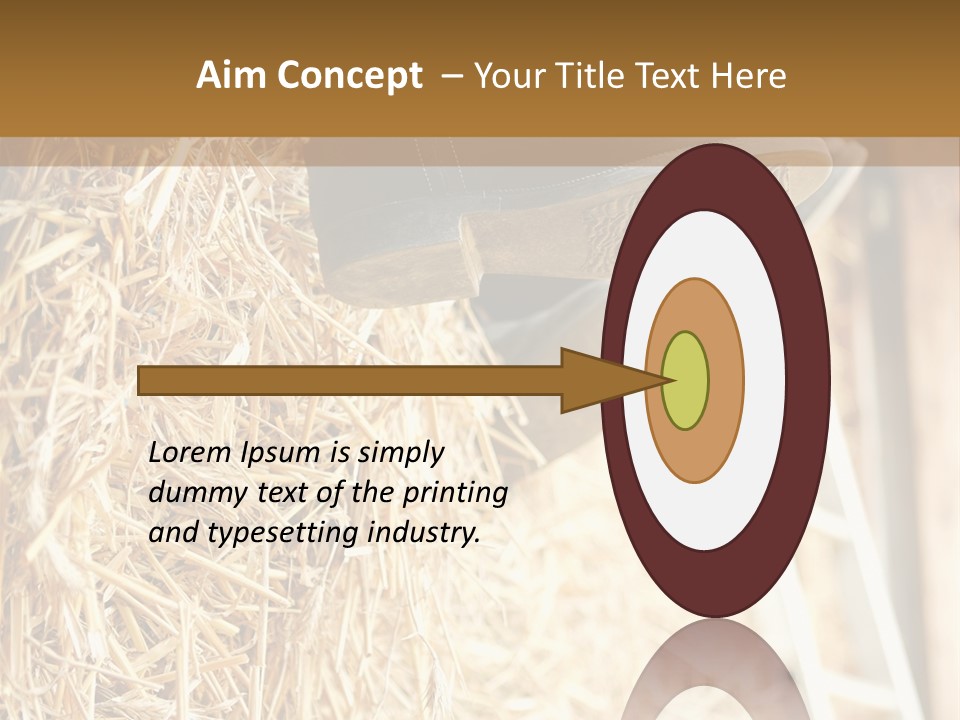 Aim Concept – Your Title Text Here

Lorem Ipsum is simply dummy text of the printing and typesetting industry.